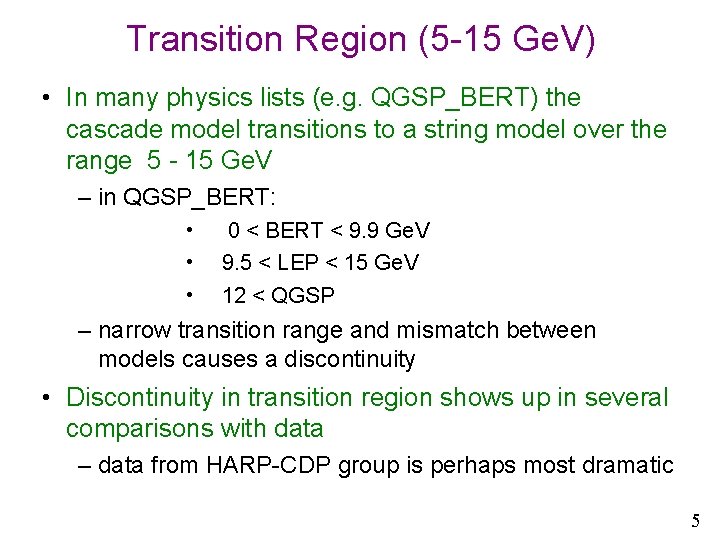 Transition Region (5-15 GeV)

• In many physics lists (e.g. QGSP_BERT) the cascade model transitions to a string model over the range 5 - 15 GeV

– in QGSP_BERT:

• 0 < BERT < 9.9 GeV

• 9.5 < LEP < 15 GeV

• 12 < QGSP

– narrow transition range and mismatch between models causes a discontinuity

• Discontinuity in transition region shows up in several comparisons with data

– data from HARP-CDP group is perhaps most dramatic

5